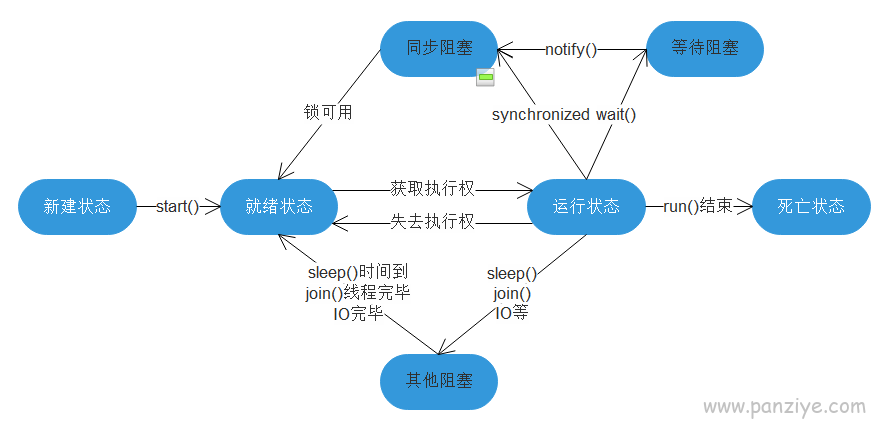 同步阻塞
notify()
等待阻塞
锁可用
synchronized wait()
新建状态
start()
就绪状态
获取执行权
失去执行权
运行状态
run()结束
死亡状态
sleep()时间到
join()线程完毕
IO完毕
sleep()
join()
IO等
其他阻塞
www.panziye.com